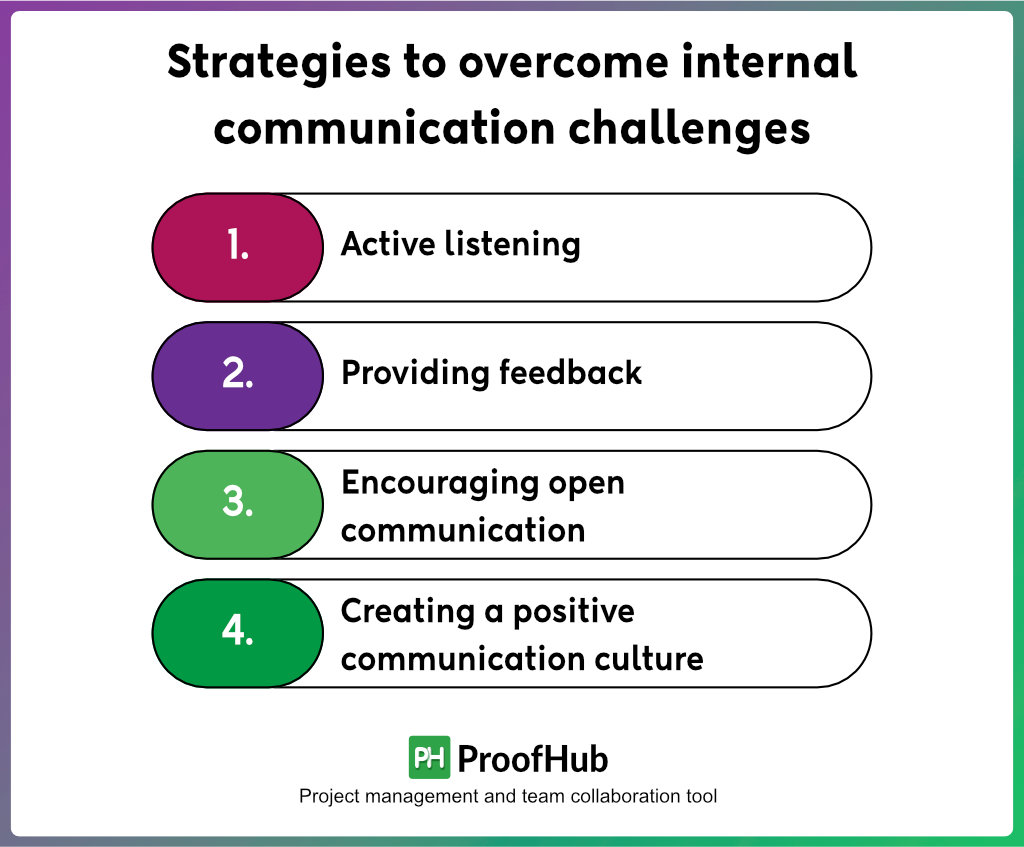 Strategies to overcome internal communication challenges

1. Active listening

2. Providing feedback

3. Encouraging open communication

4. Creating a positive communication culture

PH ProofHub
Project management and team collaboration tool